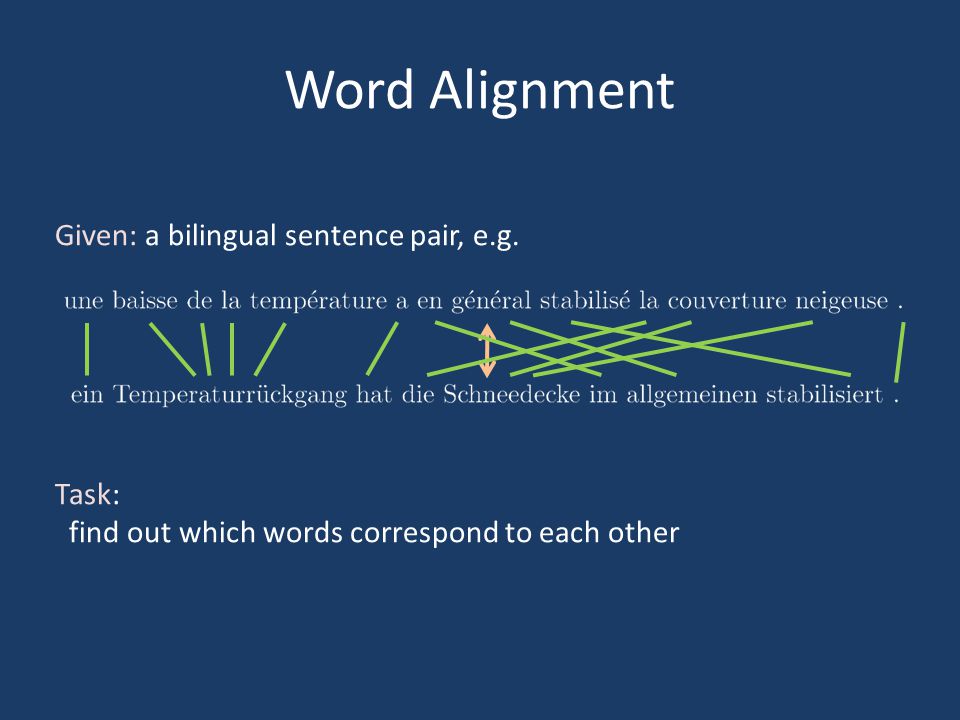 Word Alignment

Given: a bilingual sentence pair, e.g.

une baisse de la température a en général stabilisé la couverture neigeuse .

ein Temperaturrückgang hat die Schneedecke im allgemeinen stabilisiert .

Task:
find out which words correspond to each other